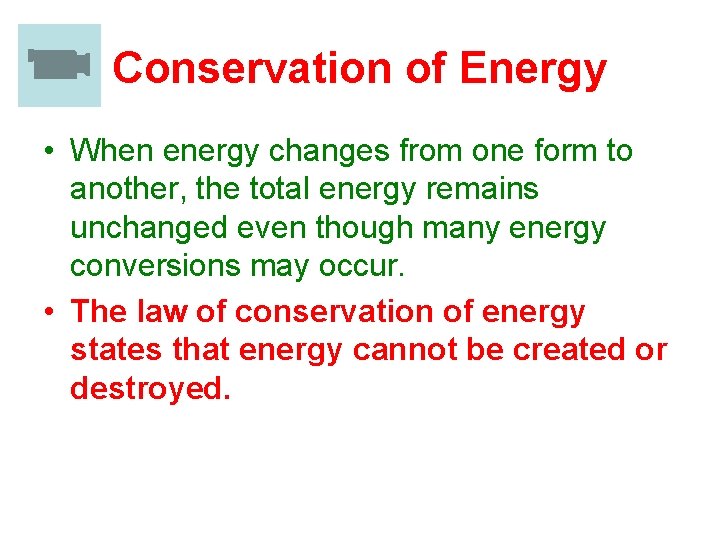 Conservation of Energy

• When energy changes from one form to another, the total energy remains unchanged even though many energy conversions may occur.

• The law of conservation of energy states that energy cannot be created or destroyed.